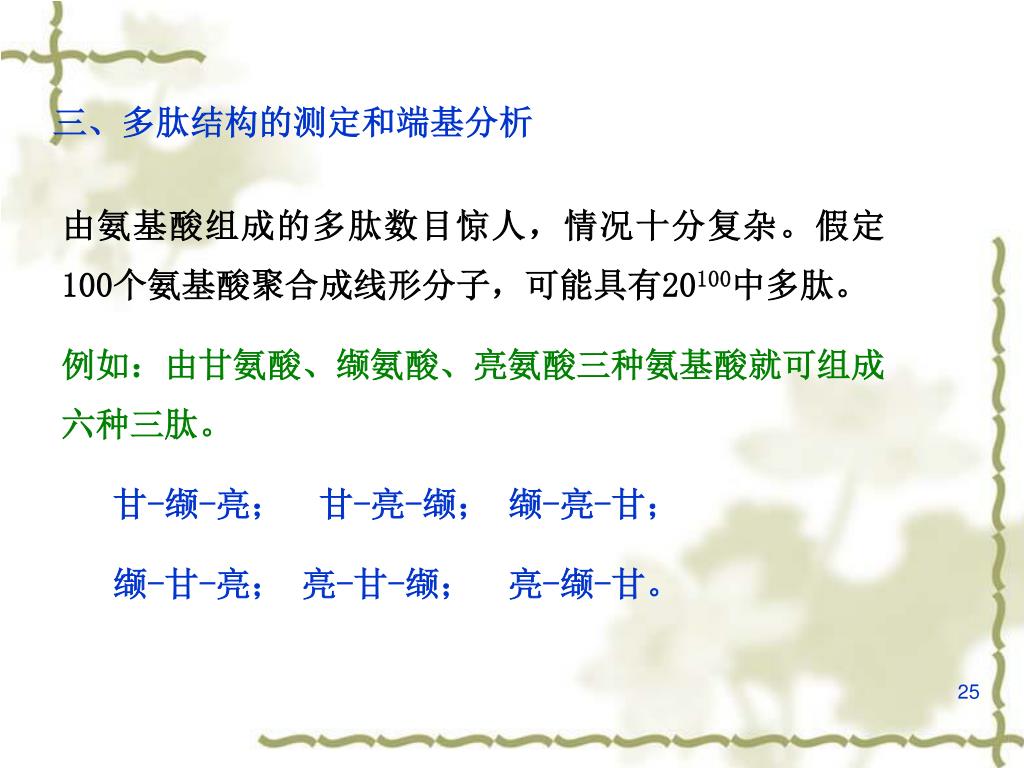 三、多肽结构的测定和端基分析

由氨基酸组成的多肽数目惊人，情况十分复杂。假定100个氨基酸聚合成线形分子，可能具有$20^{100}$中多肽。

例如：由甘氨酸、缬氨酸、亮氨酸三种氨基酸就可组成六种三肽。

甘-缬-亮； 甘-亮-缬； 缬-亮-甘；

缬-甘-亮； 亮-甘-缬； 亮-缬-甘。

25